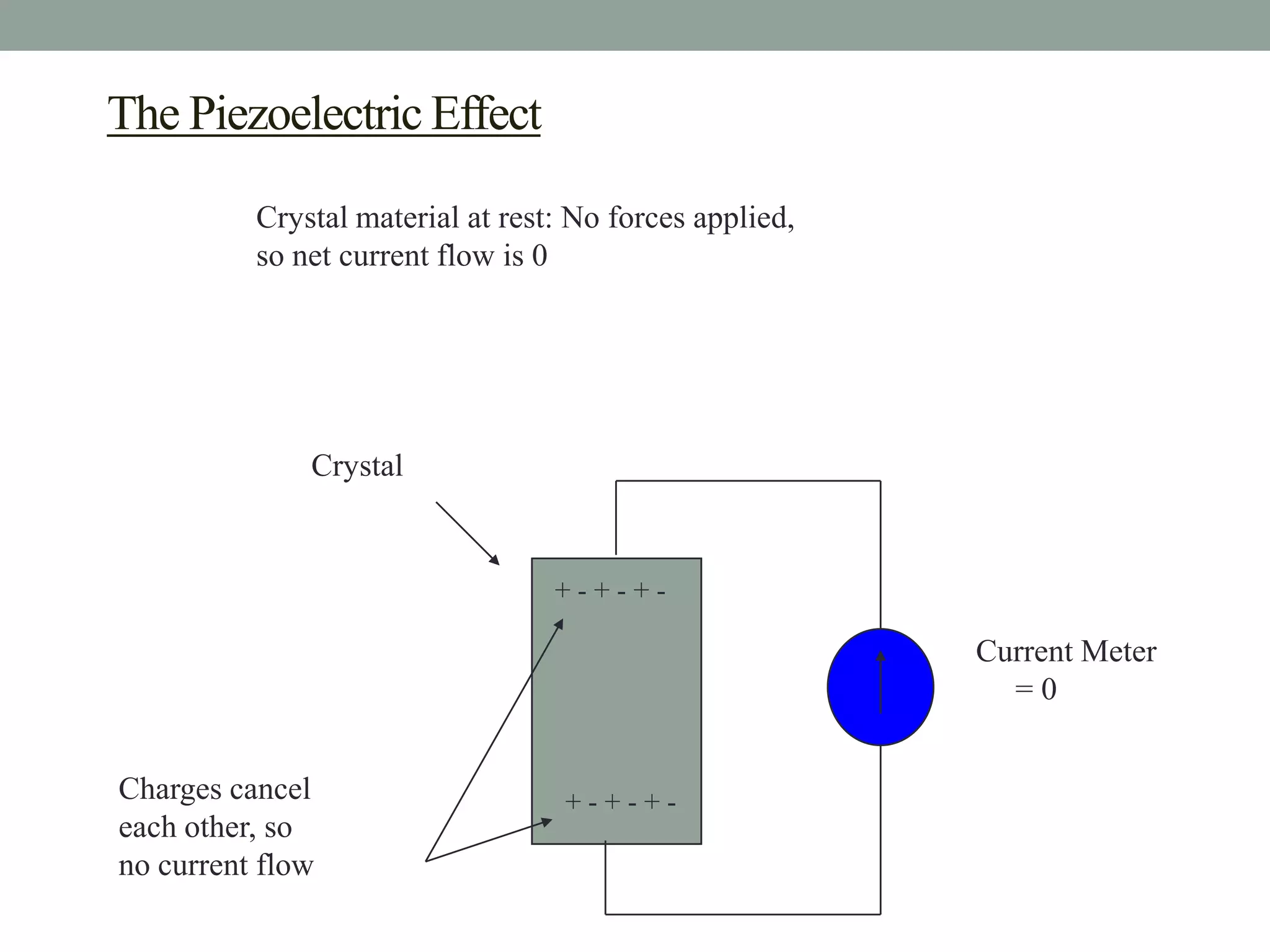 The Piezoelectric Effect

Crystal material at rest: No forces applied, so net current flow is 0

Crystal

+ - + - + -

+ - + - + -

Current Meter
= 0

Charges cancel each other, so no current flow